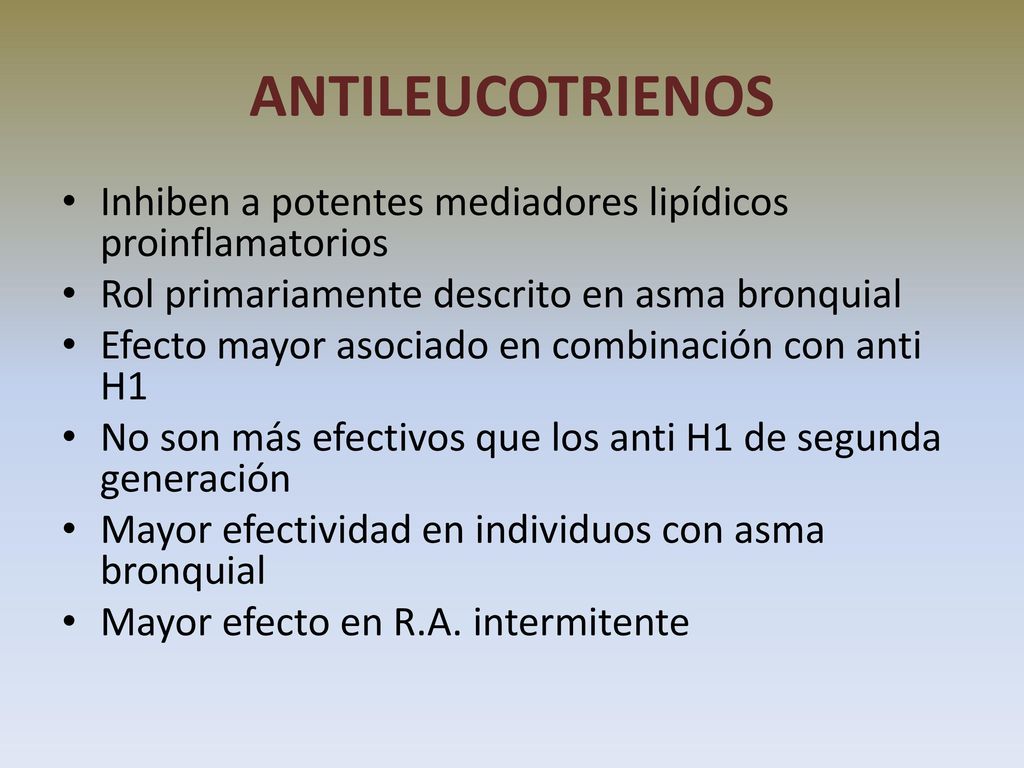 ANTILEUCOTRIENOS

• Inhiben a potentes mediadores lipídicos proinflamatorios
• Rol primariamente descrito en asma bronquial
• Efecto mayor asociado en combinación con anti H1
• No son más efectivos que los anti H1 de segunda generación
• Mayor efectividad en individuos con asma bronquial
• Mayor efecto en R.A. intermitente